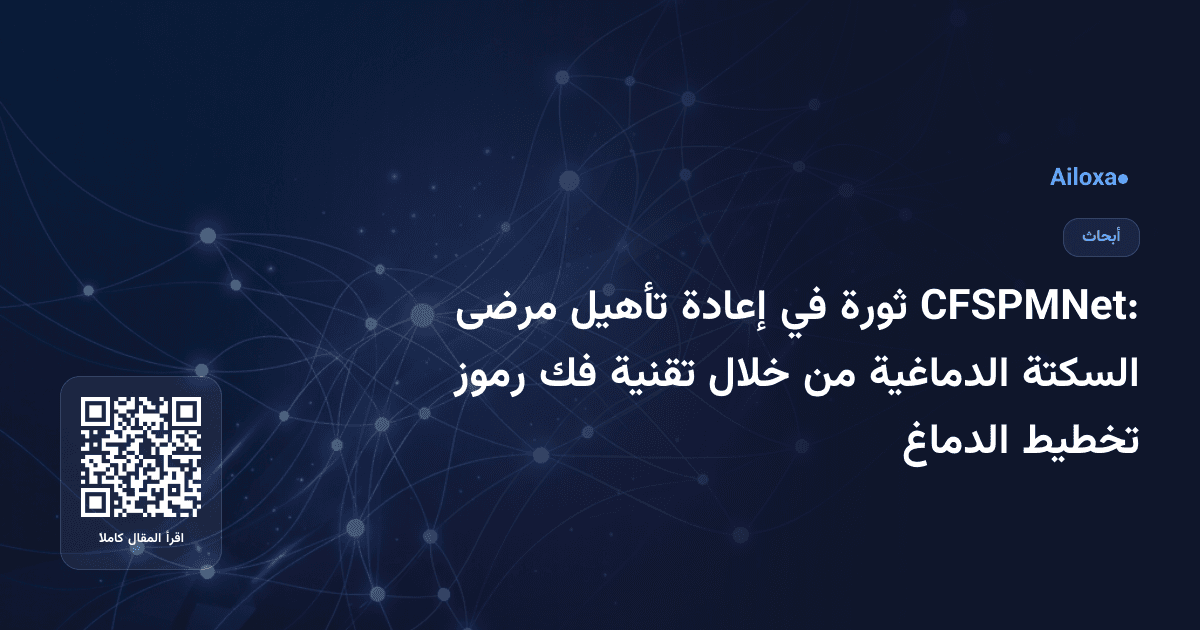 Ailoxa

أبحاث

CFSPMNet: ثورة في إعادة تأهيل مرضى السكتة الدماغية من خلال تقنية فك رموز تخطيط الدماغ

اقرأ المقال كاملا